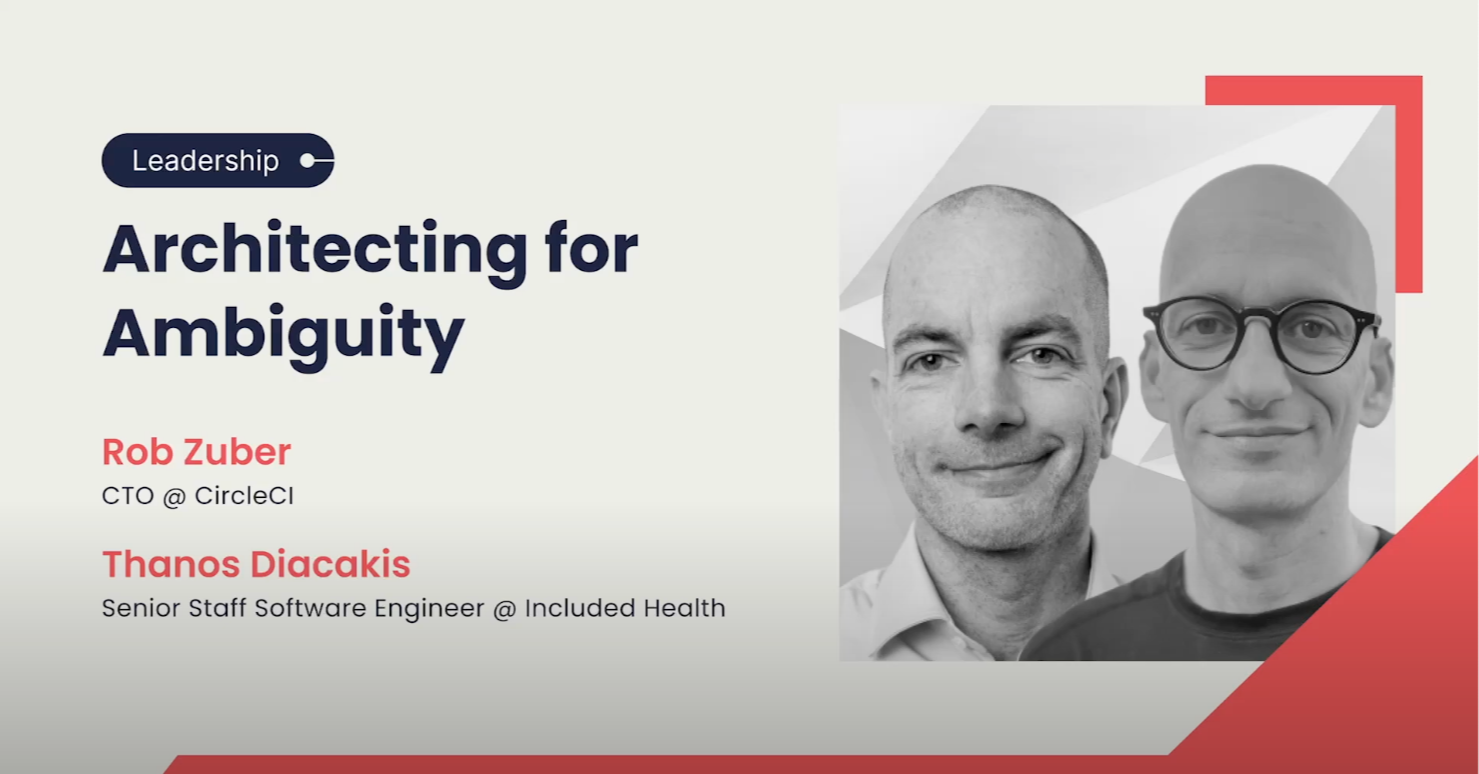 Leadership

Architecting for Ambiguity

Rob Zuber
CTO @ CircleCI

Thanos Diacakis
Senior Staff Software Engineer @ Included Health